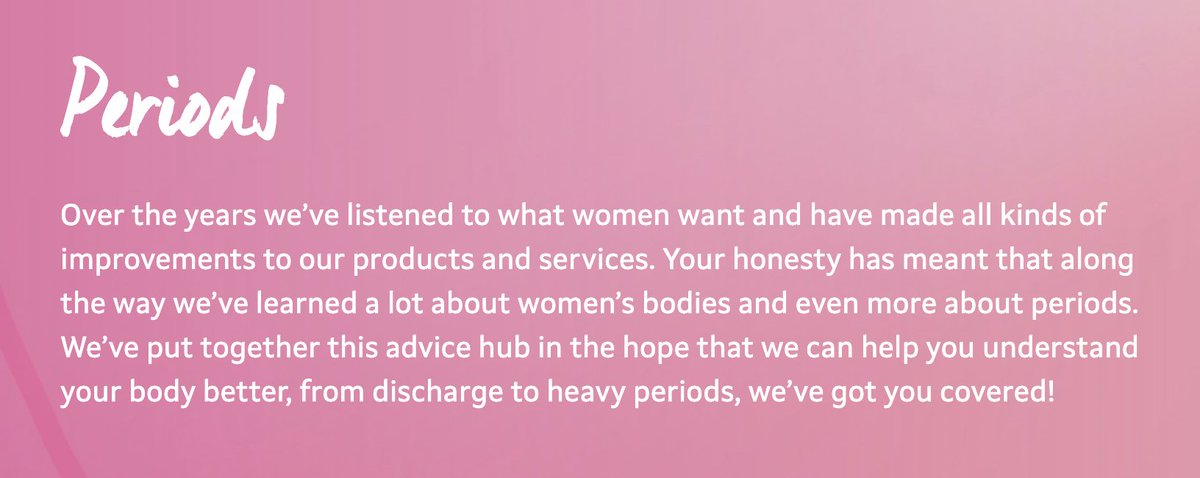 Periods

Over the years we've listened to what women want and have made all kinds of improvements to our products and services. Your honesty has meant that along the way we've learned a lot about women's bodies and even more about periods. We've put together this advice hub in the hope that we can help you understand your body better, from discharge to heavy periods, we've got you covered!